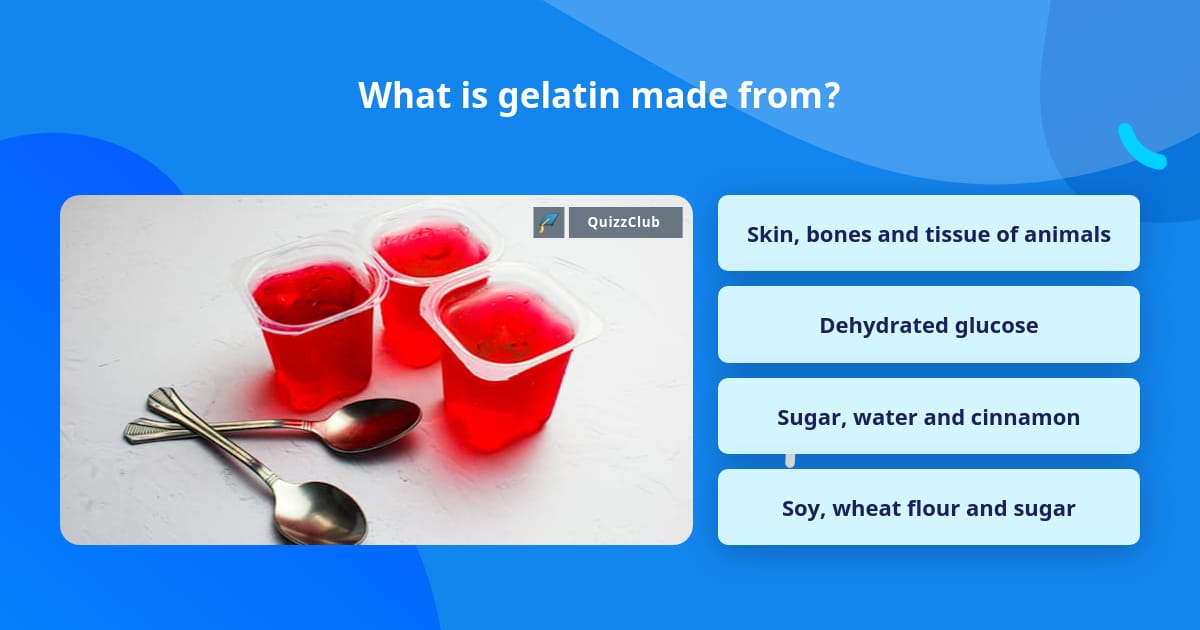 What is gelatin made from?

QuizzClub

Skin, bones and tissue of animals

Dehydrated glucose

Sugar, water and cinnamon

Soy, wheat flour and sugar